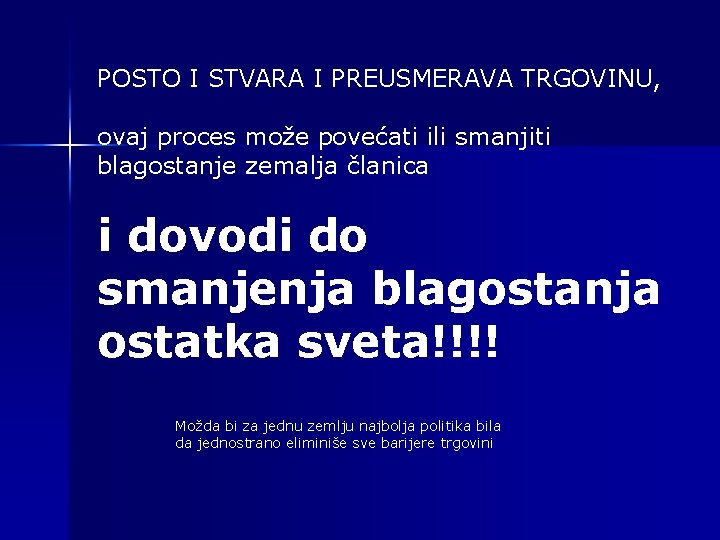 POSTO I STVARA I PREUSMERAVA TRGOVINU,

ovaj proces može povećati ili smanjiti blagostanje zemalja članica

i dovodi do smanjenja blagostanja ostatka sveta!!!!

Možda bi za jednu zemlju najbolja politika bila da jednostrano eliminiše sve barijere trgovini